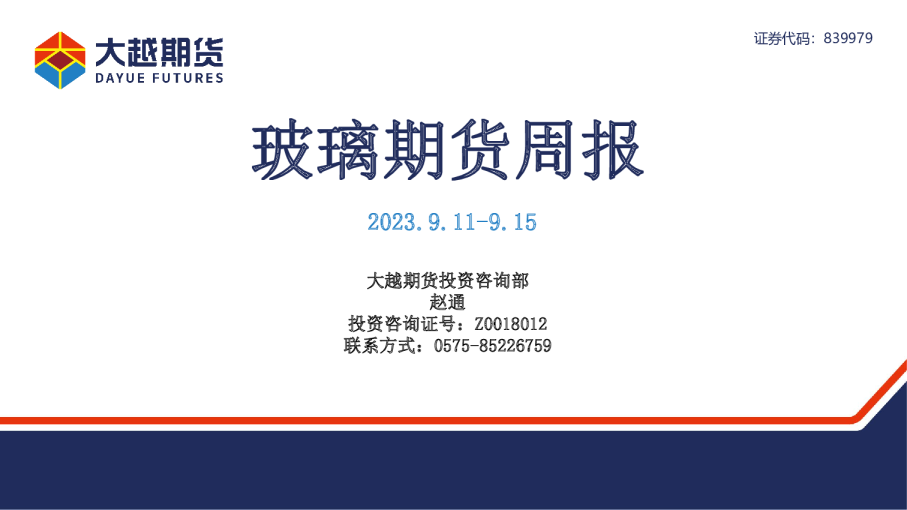 大越期货
DAYUE FUTURES

证券代码：839979

玻璃期货周报

2023.9.11-9.15

大越期货投资咨询部
赵通
投资咨询证号：Z0018012
联系方式：0575-85226759